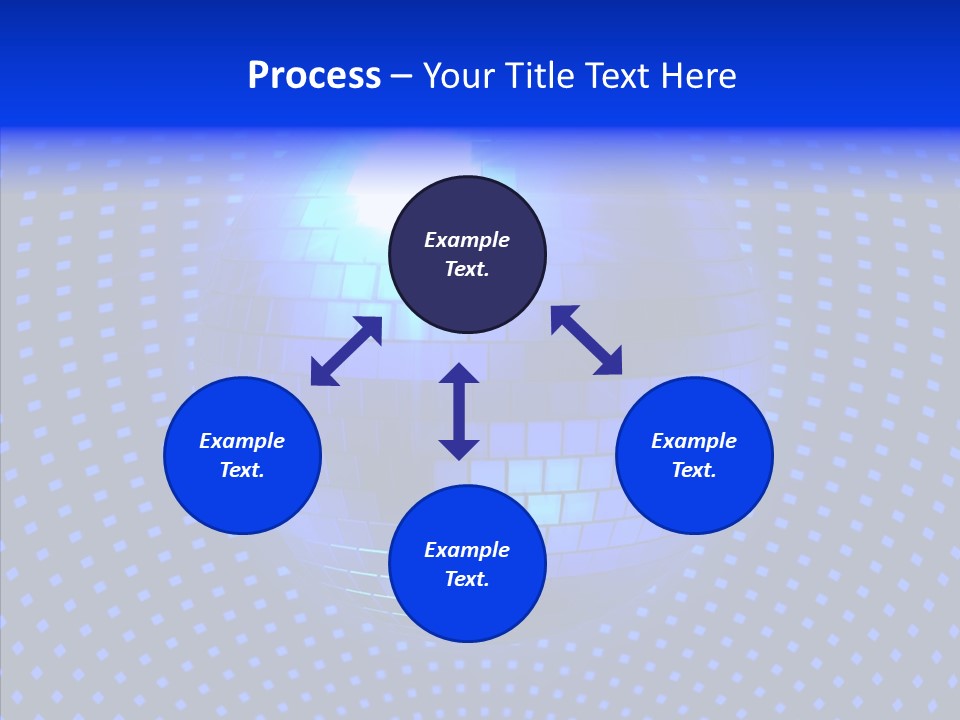 Process – Your Title Text Here

Example Text.

Example Text.

Example Text.

Example Text.